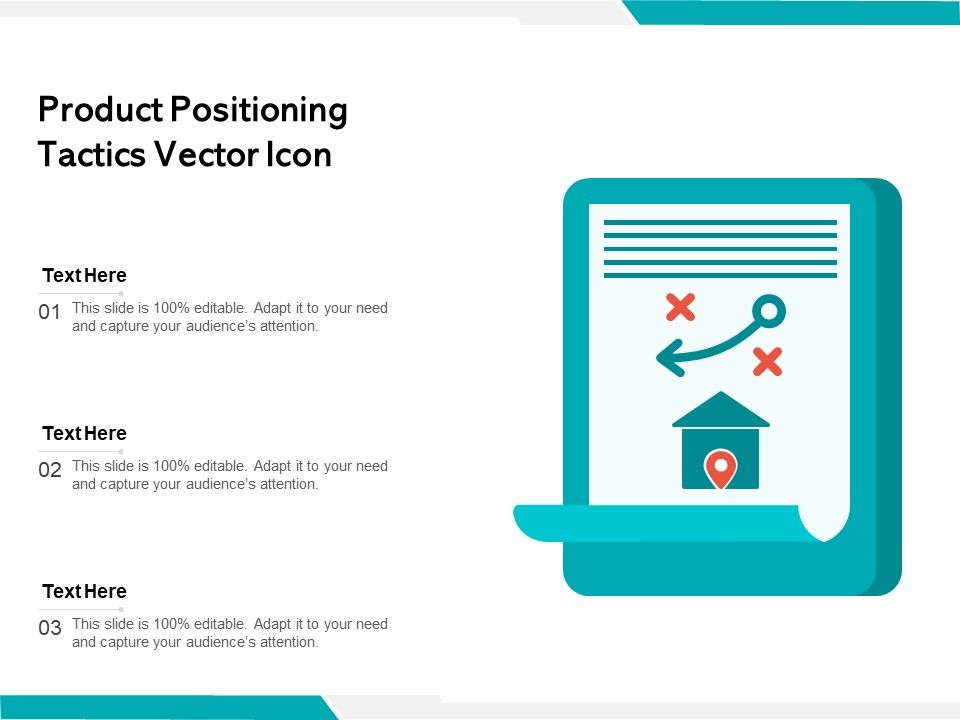 Product Positioning Tactics Vector Icon

Text Here

01 This slide is 100% editable. Adapt it to your need and capture your audience's attention.

Text Here

02 This slide is 100% editable. Adapt it to your need and capture your audience's attention.

Text Here

03 This slide is 100% editable. Adapt it to your need and capture your audience's attention.